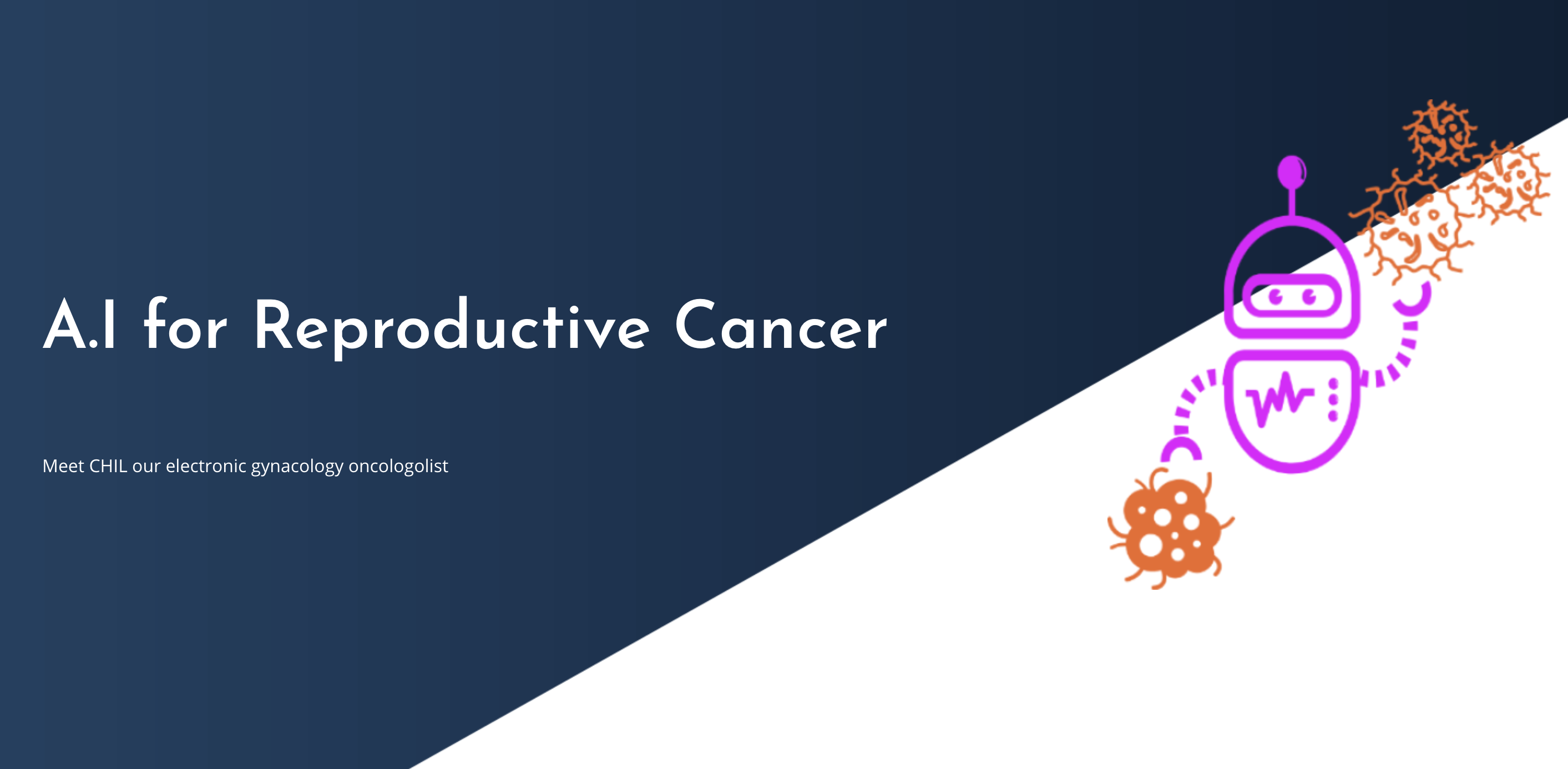 A.I for Reproductive Cancer

Meet CHIL our electronic gynacology oncologolist